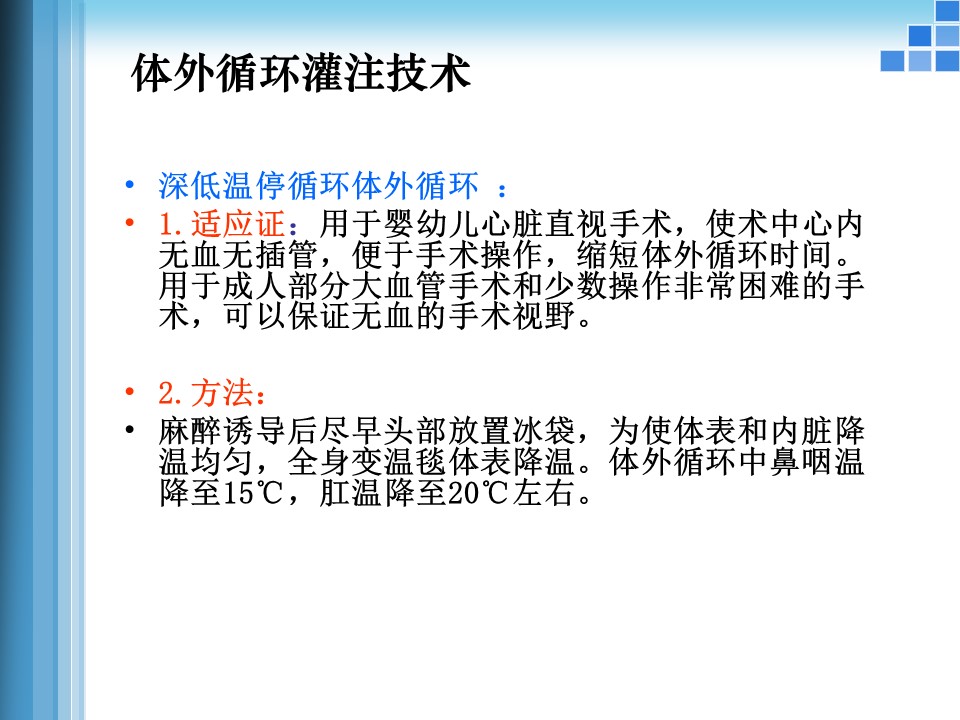 体外循环灌注技术

• 深低温停循环体外循环 ：
• 1.适应证：用于婴幼儿心脏直视手术，使术中心内无血无插管，便于手术操作，缩短体外循环时间。用于成人部分大血管手术和少数操作非常困难的手术，可以保证无血的手术视野。

• 2.方法：
• 麻醉诱导后尽早头部放置冰袋，为使体表和内脏降温均匀，全身变温毯体表降温。体外循环中鼻咽温降至15℃，肛温降至20℃左右。